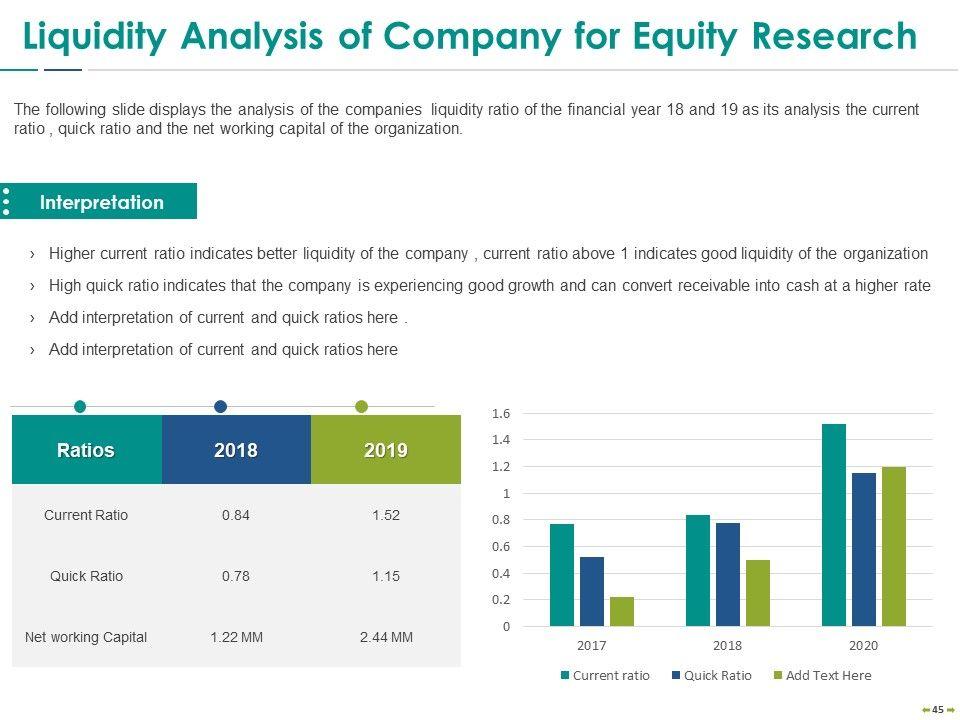 Liquidity Analysis of Company for Equity Research

The following slide displays the analysis of the companies liquidity ratio of the financial year 18 and 19 as its analysis the current ratio , quick ratio and the net working capital of the organization.

Interpretation

› Higher current ratio indicates better liquidity of the company , current ratio above 1 indicates good liquidity of the organization
› High quick ratio indicates that the company is experiencing good growth and can convert receivable into cash at a higher rate
› Add interpretation of current and quick ratios here .
› Add interpretation of current and quick ratios here

| Ratios | 2018 | 2019 |
|---|---|---|
| Current Ratio | 0.84 | 1.52 |
| Quick Ratio | 0.78 | 1.15 |
| Net working Capital | 1.22 MM | 2.44 MM |

1.6
1.4
1.2
1
0.8
0.6
0.4
0.2
0
2017
2018
2020
Current ratio
Quick Ratio
Add Text Here

45